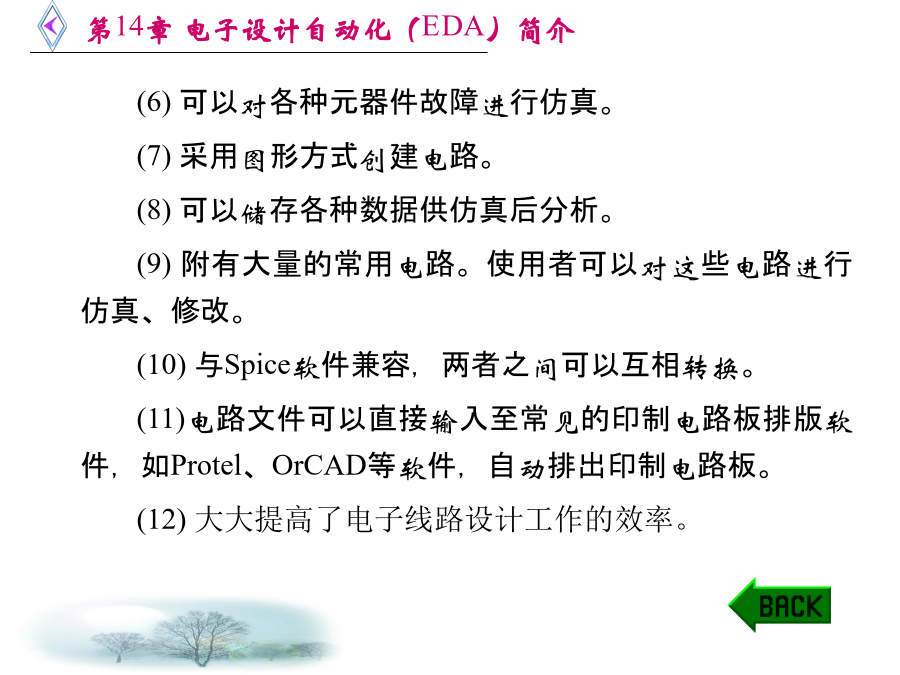 第14章 电子设计自动化（EDA）简介

(6) 可以对各种元器件故障进行仿真。

(7) 采用图形方式创建电路。

(8) 可以储存各种数据供仿真后分析。

(9) 附有大量的常用电路。使用者可以对这些电路进行仿真、修改。

(10) 与Spice软件兼容，两者之间可以互相转换。

(11)电路文件可以直接输入至常见的印制电路板排版软件，如Protel、OrCAD等软件，自动排出印制电路板。

(12) 大大提高了电子线路设计工作的效率。

BACK